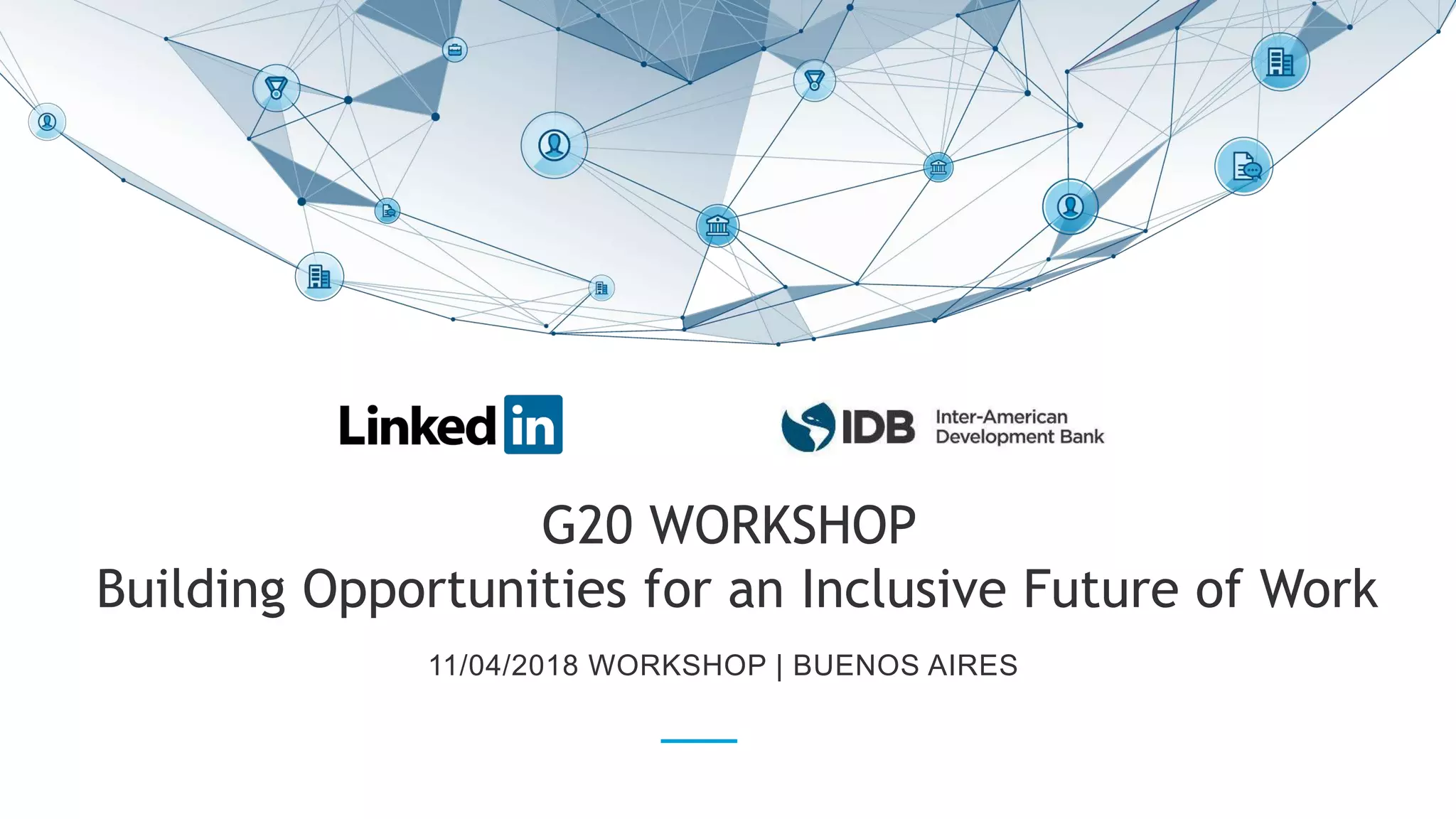 Linkedin

IDB Inter-American Development Bank

G20 WORKSHOP
Building Opportunities for an Inclusive Future of Work

11/04/2018 WORKSHOP | BUENOS AIRES